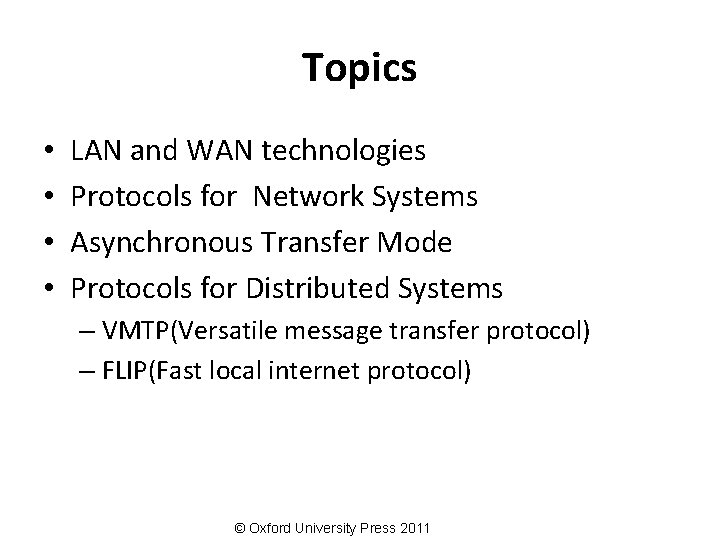 Topics

• LAN and WAN technologies
• Protocols for Network Systems
• Asynchronous Transfer Mode
• Protocols for Distributed Systems
– VMTP(Versatile message transfer protocol)
– FLIP(Fast local internet protocol)

© Oxford University Press 2011